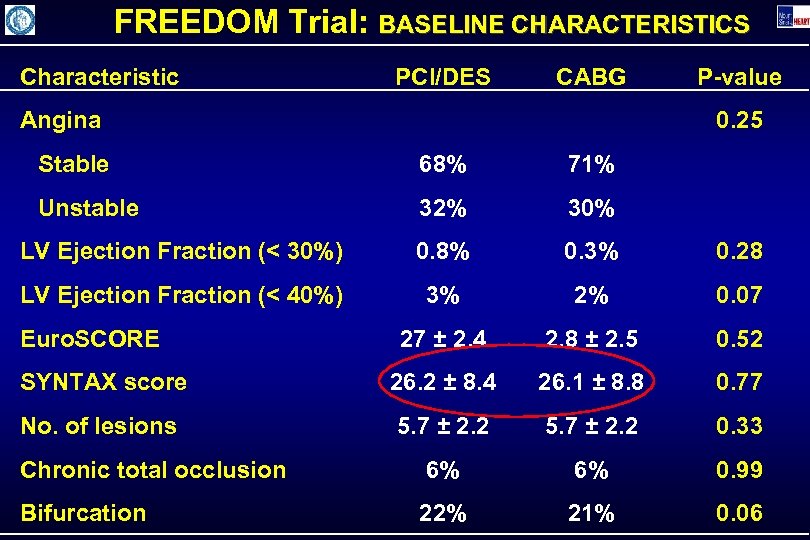 FREEDOM Trial: BASELINE CHARACTERISTICS

| Characteristic | PCI/DES | CABG | P-value |
|---|---|---|---|
| Angina | | | 0.25 |
| Stable | 68% | 71% | |
| Unstable | 32% | 30% | |
| LV Ejection Fraction (< 30%) | 0.8% | 0.3% | 0.28 |
| LV Ejection Fraction (< 40%) | 3% | 2% | 0.07 |
| EuroSCORE | 27 ± 2.4 | 2.8 ± 2.5 | 0.52 |
| SYNTAX score | 26.2 ± 8.4 | 26.1 ± 8.8 | 0.77 |
| No. of lesions | 5.7 ± 2.2 | 5.7 ± 2.2 | 0.33 |
| Chronic total occlusion | 6% | 6% | 0.99 |
| Bifurcation | 22% | 21% | 0.06 |